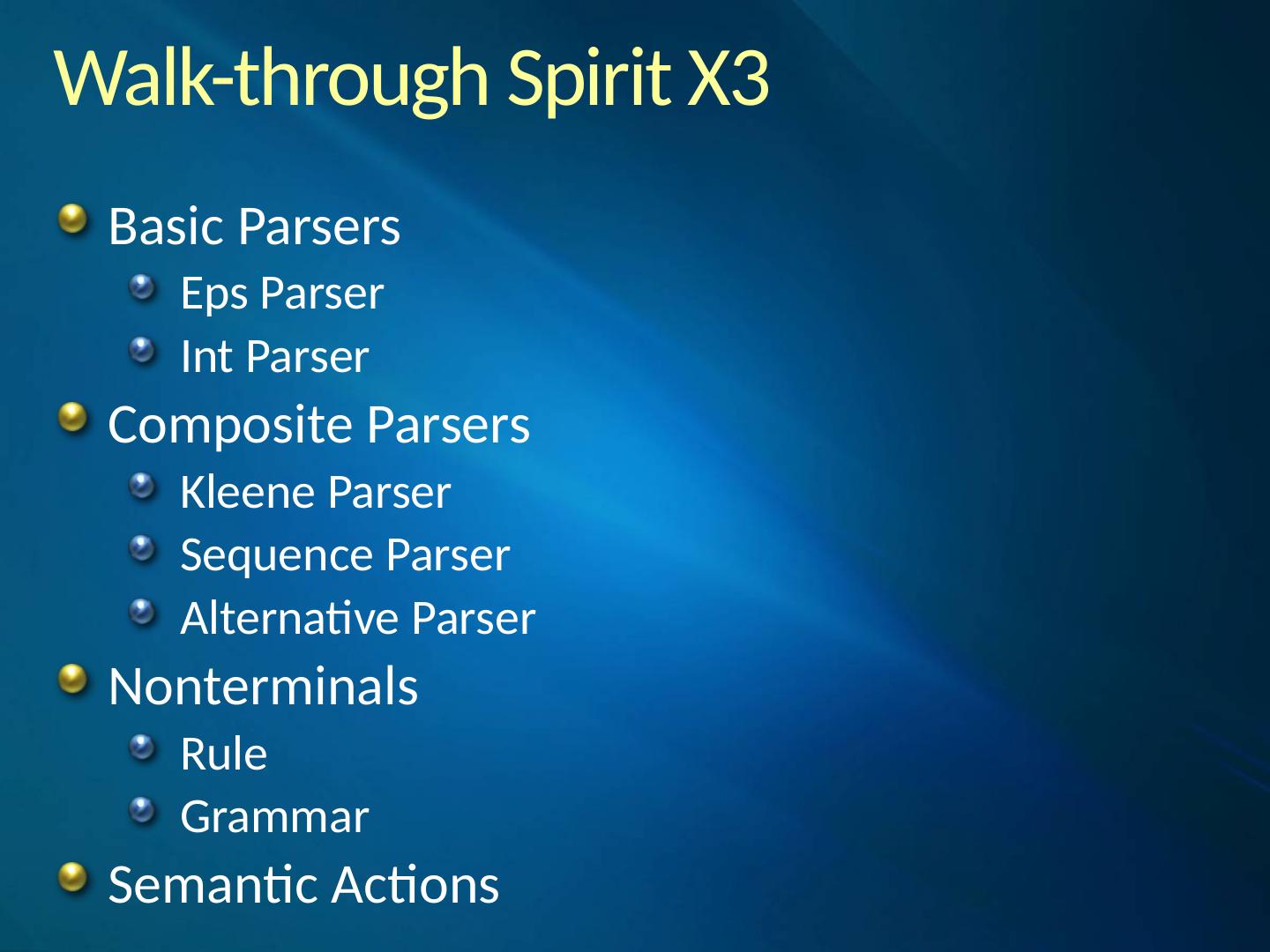 Walk-through Spirit X3

Basic Parsers
Eps Parser
Int Parser
Composite Parsers
Kleene Parser
Sequence Parser
Alternative Parser
Nonterminals
Rule
Grammar
Semantic Actions